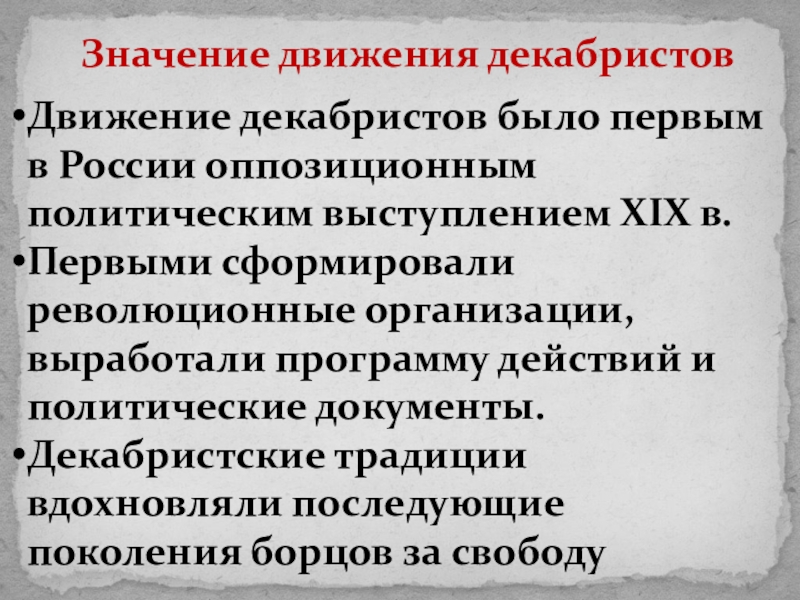 Значение движения декабристов

•Движение декабристов было первым в России оппозиционным политическим выступлением XIX в.

•Первыми сформировали революционные организации, выработали программу действий и политические документы.

•Декабристские традиции вдохновляли последующие поколения борцов за свободу